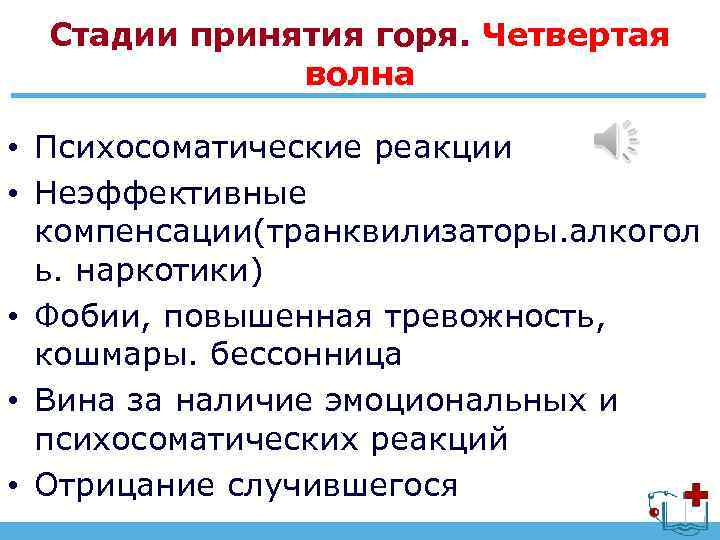 Стадии принятия горя. Четвертая волна

• Психосоматические реакции
• Неэффективные компенсации(транквилизаторы.алкоголь. наркотики)
• Фобии, повышенная тревожность, кошмары. бессонница
• Вина за наличие эмоциональных и психосоматических реакций
• Отрицание случившегося